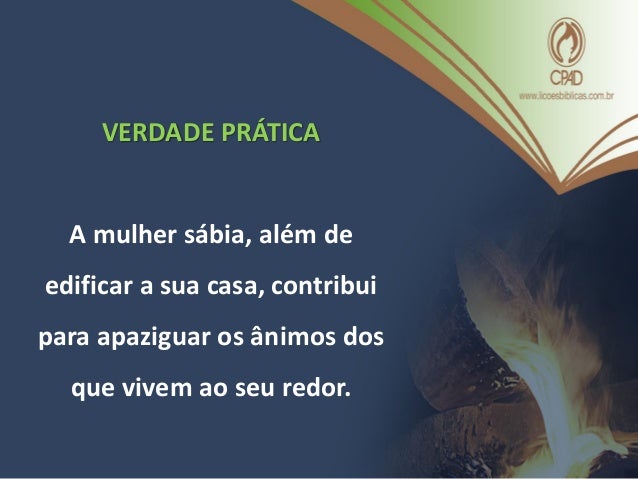 CPAD
www.licoesbiblicas.com.br

VERDADE PRÁTICA

A mulher sábia, além de edificar a sua casa, contribui para apaziguar os ânimos dos que vivem ao seu redor.